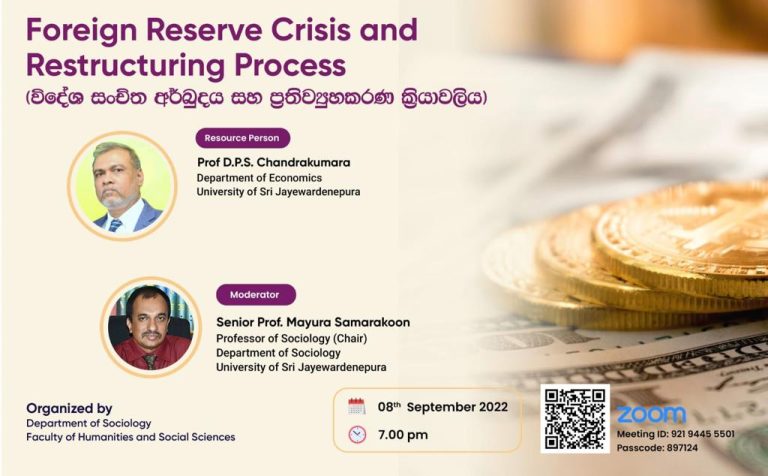 Foreign Reserve Crisis and Restructuring Process
(විදේශ සංචිත අර්බුදය සහ ප්‍රතිව්‍යුහකරණ ක්‍රියාවලිය)

Resource Person
Prof D.P.S. Chandrakumara
Department of Economics
University of Sri Jayewardenepura

Moderator
Senior Prof. Mayura Samarakoon
Professor of Sociology (Chair)
Department of Sociology
University of Sri Jayewardenepura

Organized by
Department of Sociology
Faculty of Humanities and Social Sciences

08th September 2022
7.00 pm

zoom
Meeting ID: 921 9445 5501
Passcode: 897124